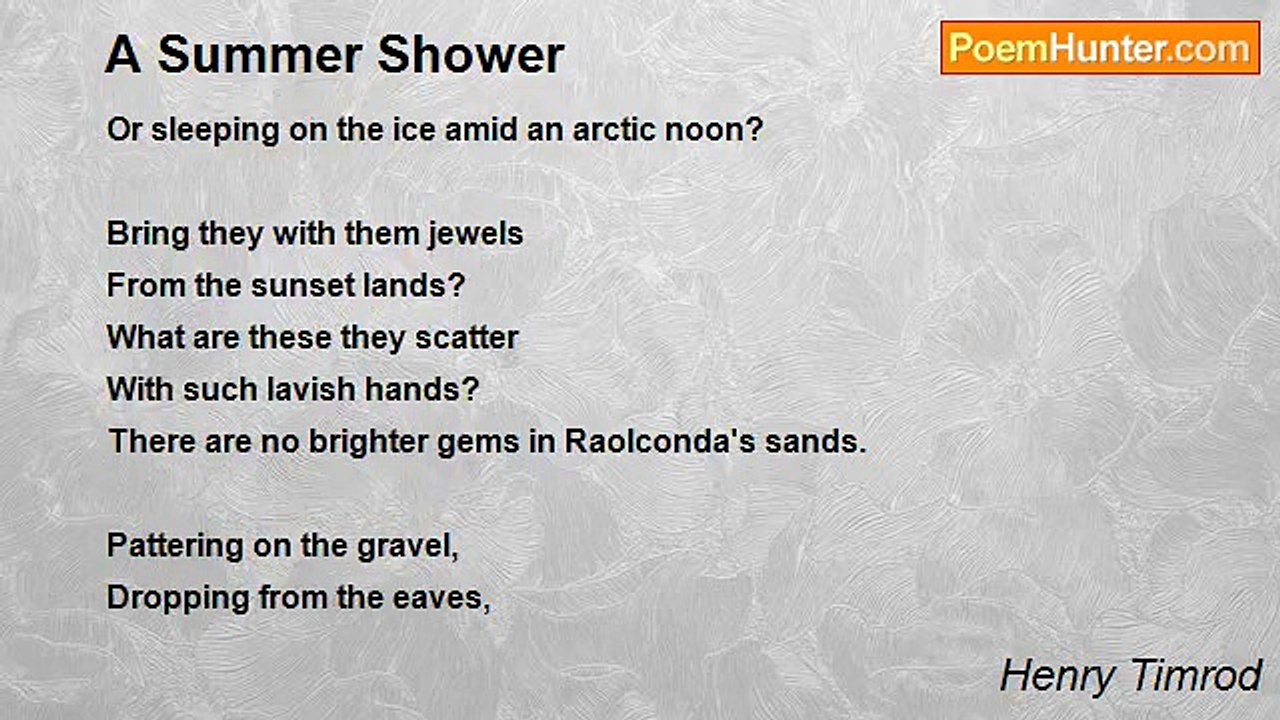 A Summer Shower

PoemHunter.com

Or sleeping on the ice amid an arctic noon?

Bring they with them jewels
From the sunset lands?
What are these they scatter
With such lavish hands?
There are no brighter gems in Raolconda's sands.

Pattering on the gravel,
Dropping from the eaves,

Henry Timrod